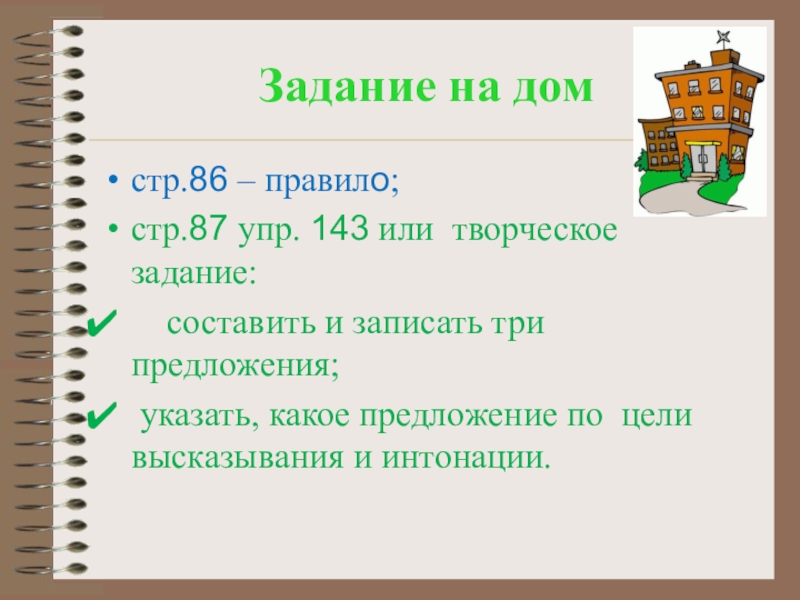 Задание на дом

• стр.86 – правило;
• стр.87 упр. 143 или творческое задание:
✔ составить и записать три предложения;
✔ указать, какое предложение по цели высказывания и интонации.